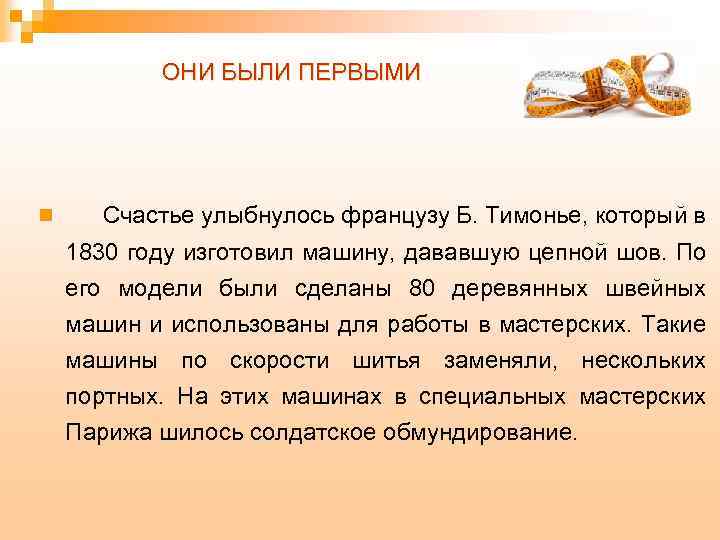 ОНИ БЫЛИ ПЕРВЫМИ

Счастье улыбнулось французу Б. Тимонье, который в 1830 году изготовил машину, дававшую цепной шов. По его модели были сделаны 80 деревянных швейных машин и использованы для работы в мастерских. Такие машины по скорости шитья заменяли, нескольких портных. На этих машинах в специальных мастерских Парижа шилось солдатское обмундирование.